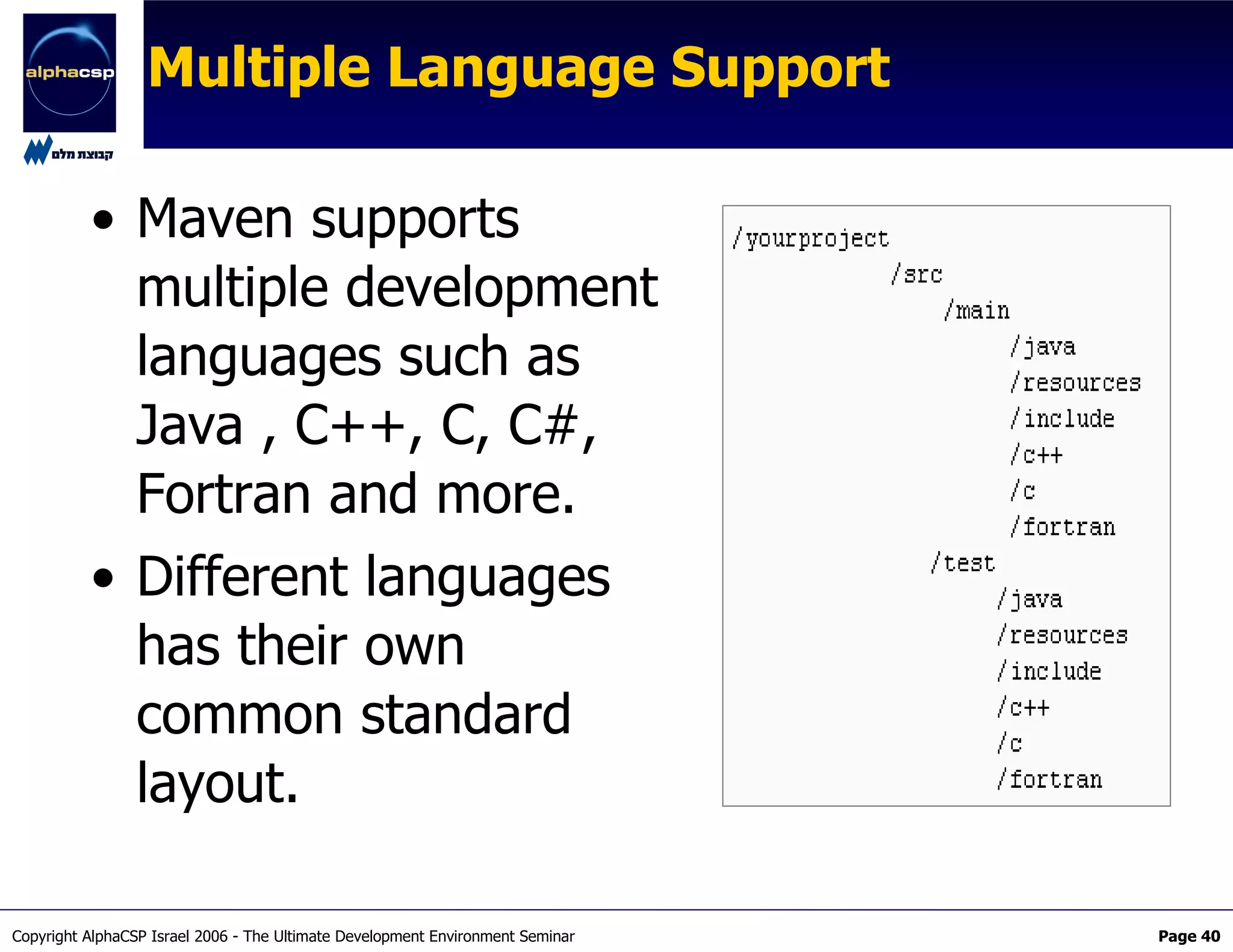 alphacsp

קבוצת מלם

Multiple Language Support

• Maven supports multiple development languages such as Java , C++, C, C#, Fortran and more.

• Different languages has their own common standard layout.

/yourproject
/src
/main
/java
/resources
/include
/c++
/c
/fortran
/test
/java
/resources
/include
/c++
/c
/fortran

Copyright AlphaCSP Israel 2006 - The Ultimate Development Environment Seminar

Page 40